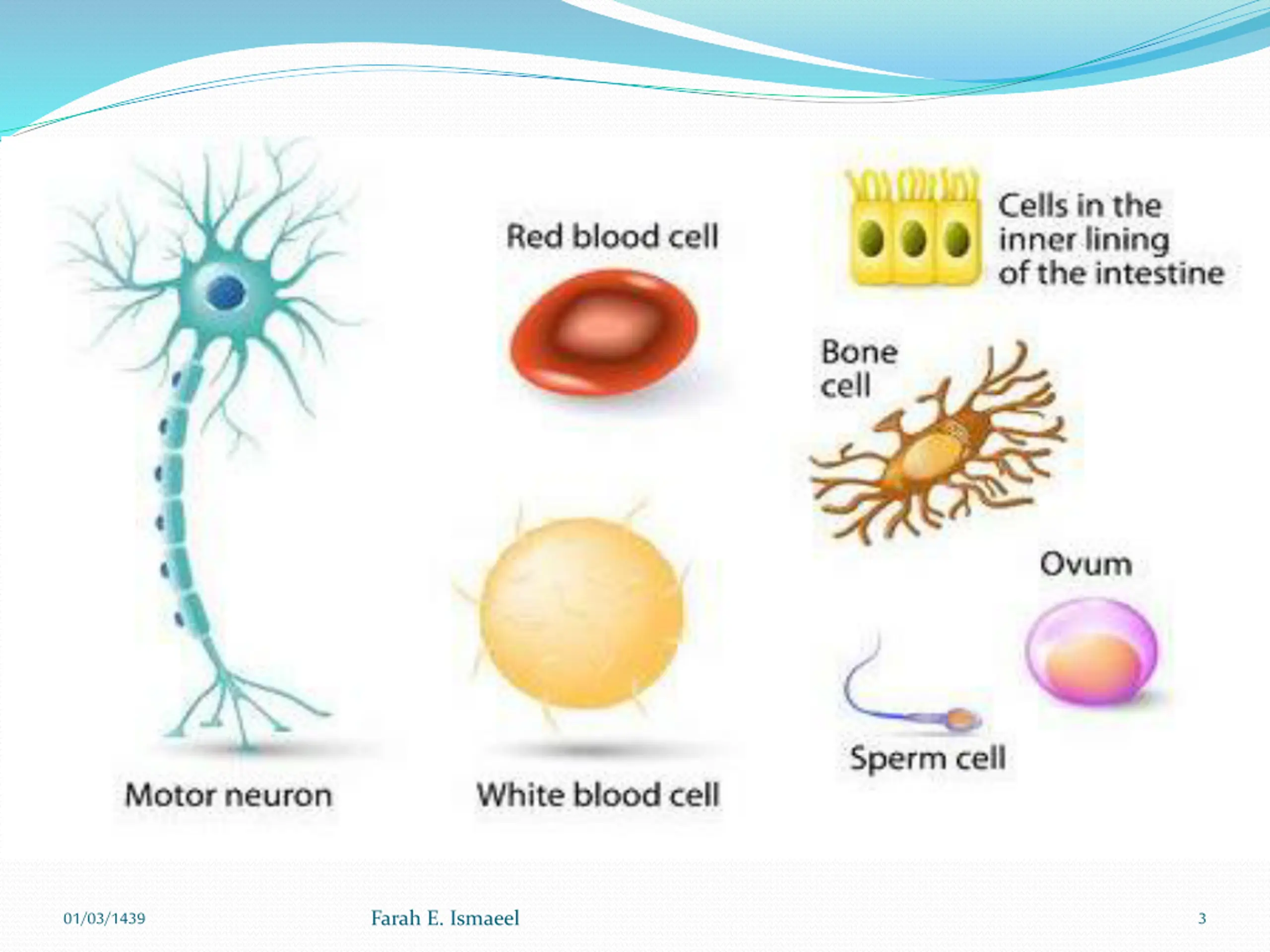 Red blood cell

Cells in the inner lining of the intestine

Bone cell

Ovum

Sperm cell

Motor neuron

White blood cell

01/03/1439

Farah E. Ismaeel

3